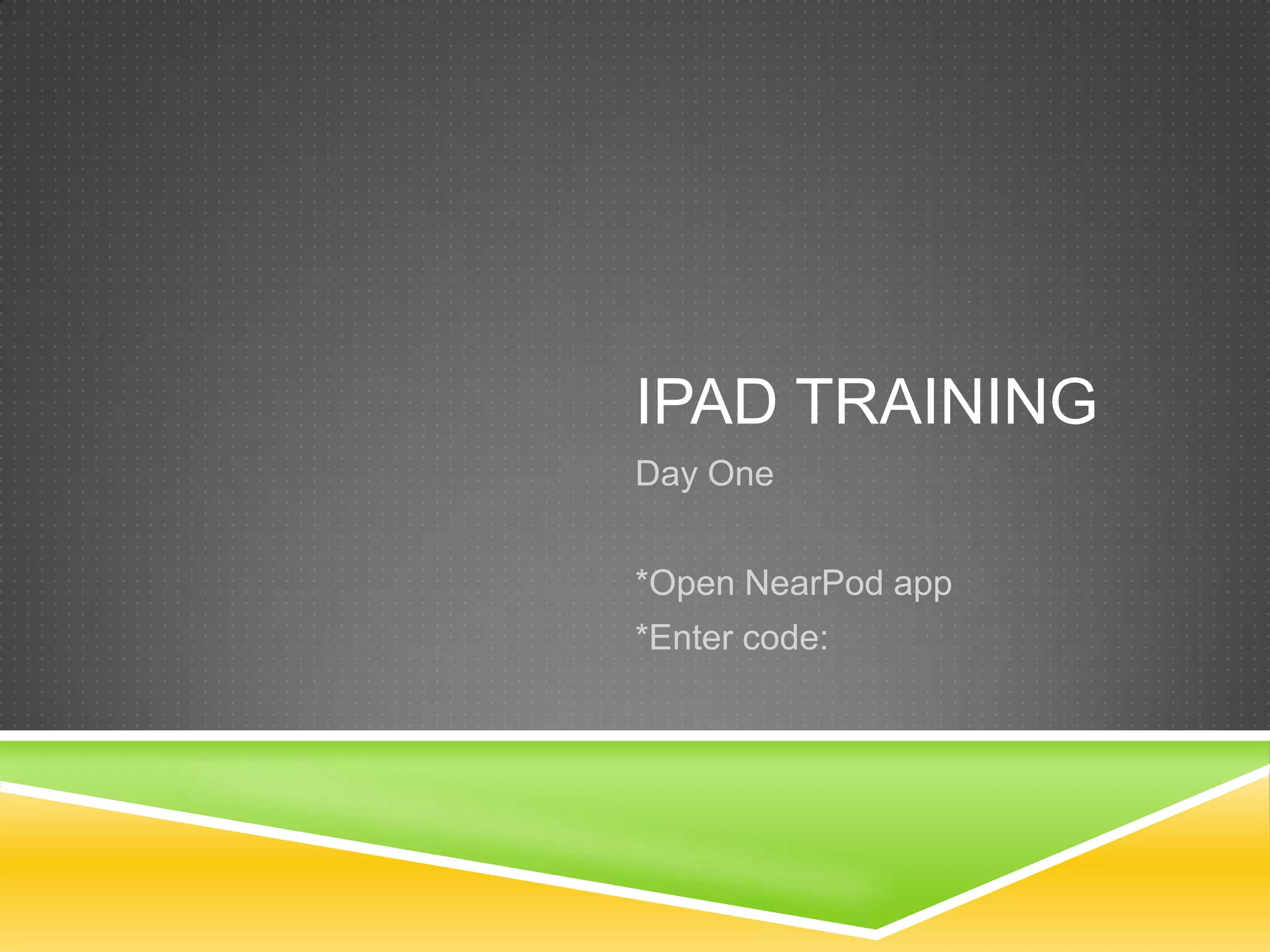 IPAD TRAINING

Day One

*Open NearPod app

*Enter code: